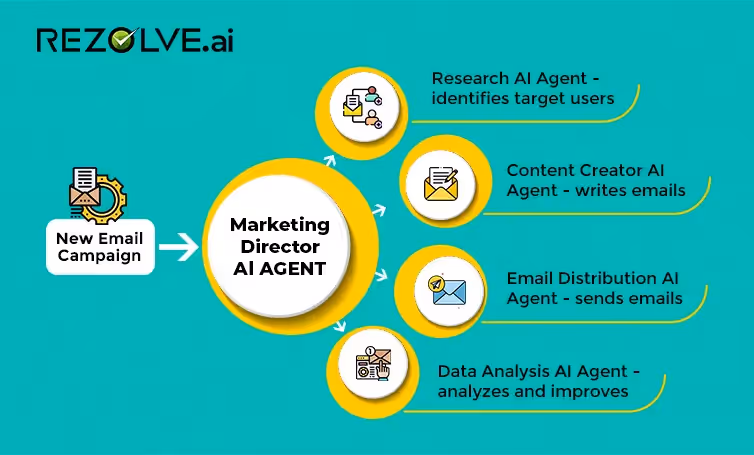 REZOLVE.ai

New Email Campaign

Marketing Director AI AGENT

Research AI Agent - identifies target users

Content Creator AI Agent - writes emails

Email Distribution AI Agent - sends emails

Data Analysis AI Agent - analyzes and improves